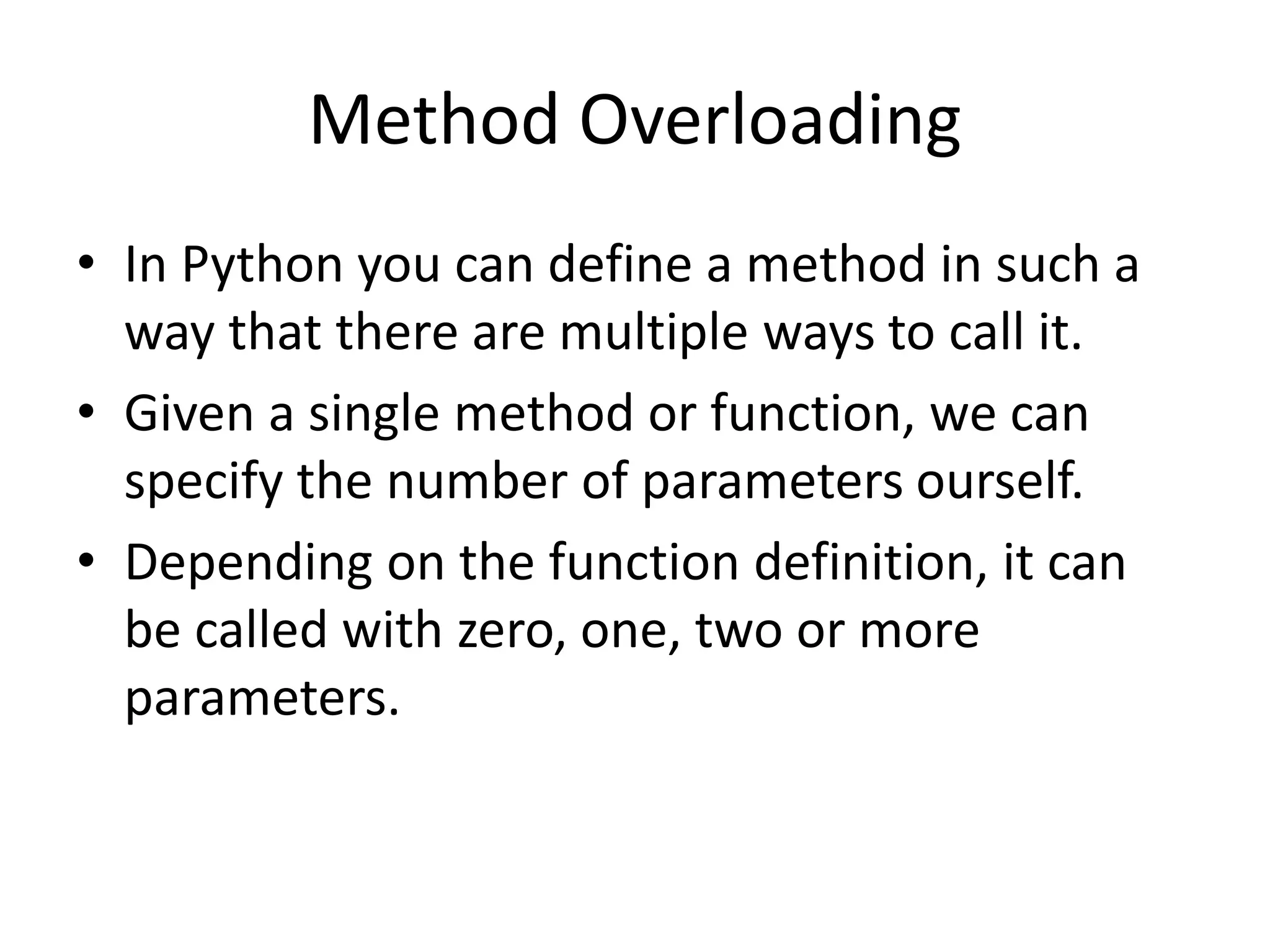 Method Overloading

• In Python you can define a method in such a way that there are multiple ways to call it.
• Given a single method or function, we can specify the number of parameters ourself.
• Depending on the function definition, it can be called with zero, one, two or more parameters.